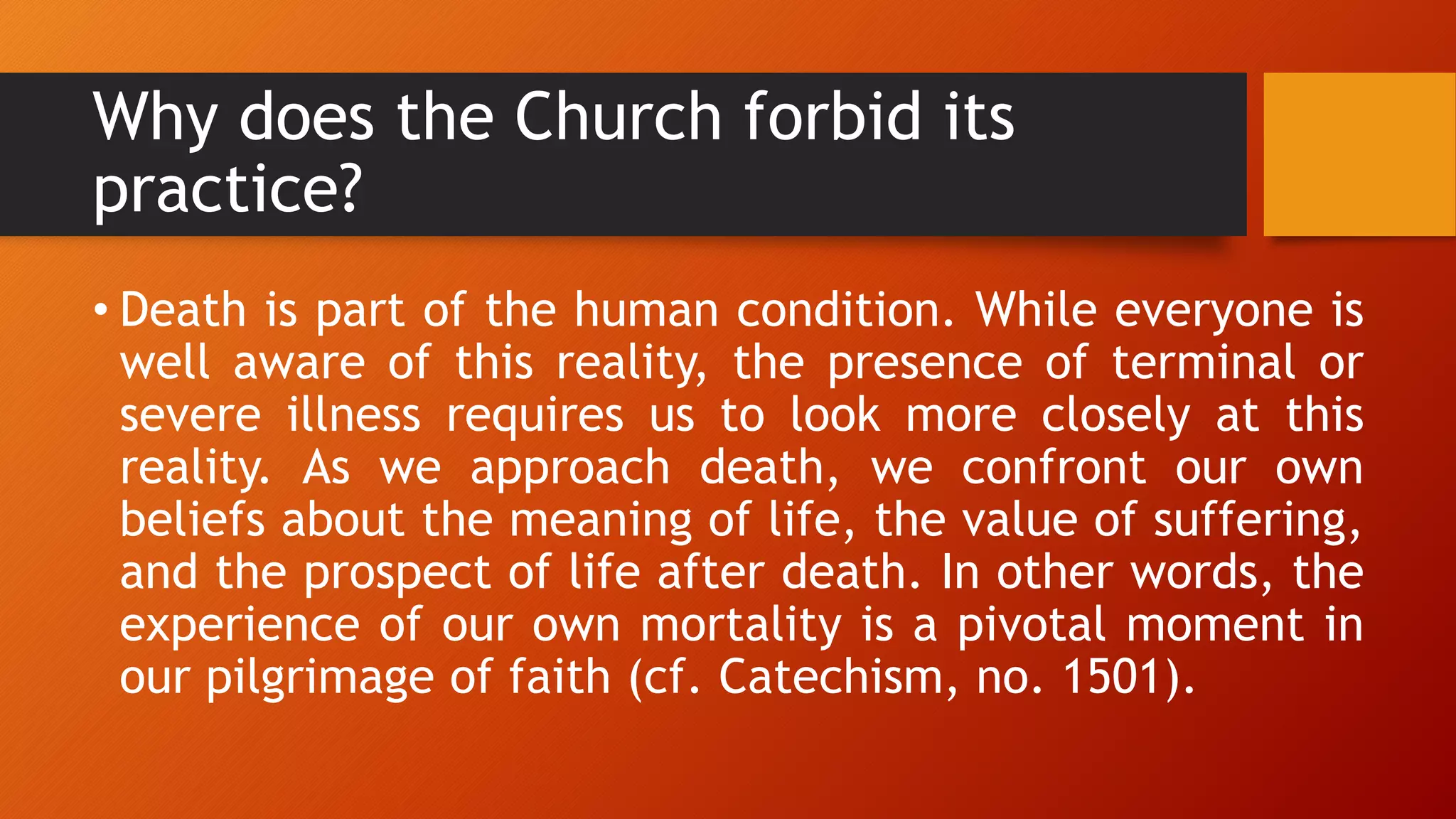 Why does the Church forbid its practice?

• Death is part of the human condition. While everyone is well aware of this reality, the presence of terminal or severe illness requires us to look more closely at this reality. As we approach death, we confront our own beliefs about the meaning of life, the value of suffering, and the prospect of life after death. In other words, the experience of our own mortality is a pivotal moment in our pilgrimage of faith (cf. Catechism, no. 1501).